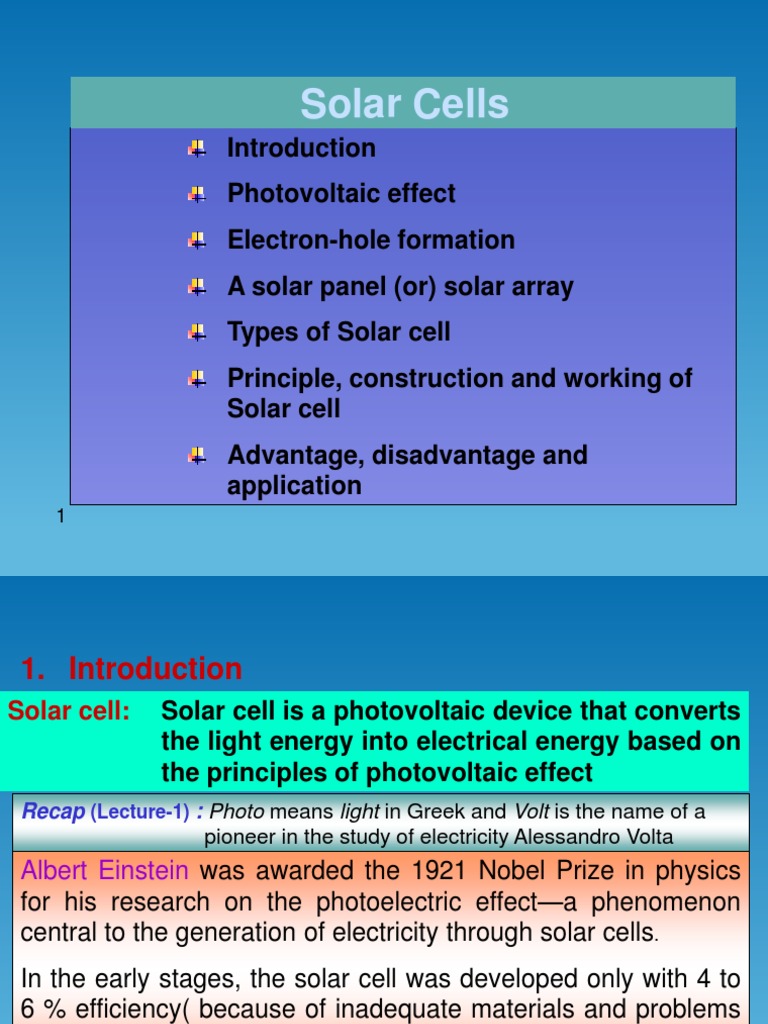 Solar Cells

Introduction

Photovoltaic effect

Electron-hole formation

A solar panel (or) solar array

Types of Solar cell

Principle, construction and working of Solar cell

Advantage, disadvantage and application

1

1. Introduction

Solar cell: Solar cell is a photovoltaic device that converts the light energy into electrical energy based on the principles of photovoltaic effect

Recap (Lecture-1) : Photo means light in Greek and Volt is the name of a pioneer in the study of electricity Alessandro Volta

Albert Einstein was awarded the 1921 Nobel Prize in physics for his research on the photoelectric effect—a phenomenon central to the generation of electricity through solar cells.

In the early stages, the solar cell was developed only with 4 to 6 % efficiency( because of inadequate materials and problems